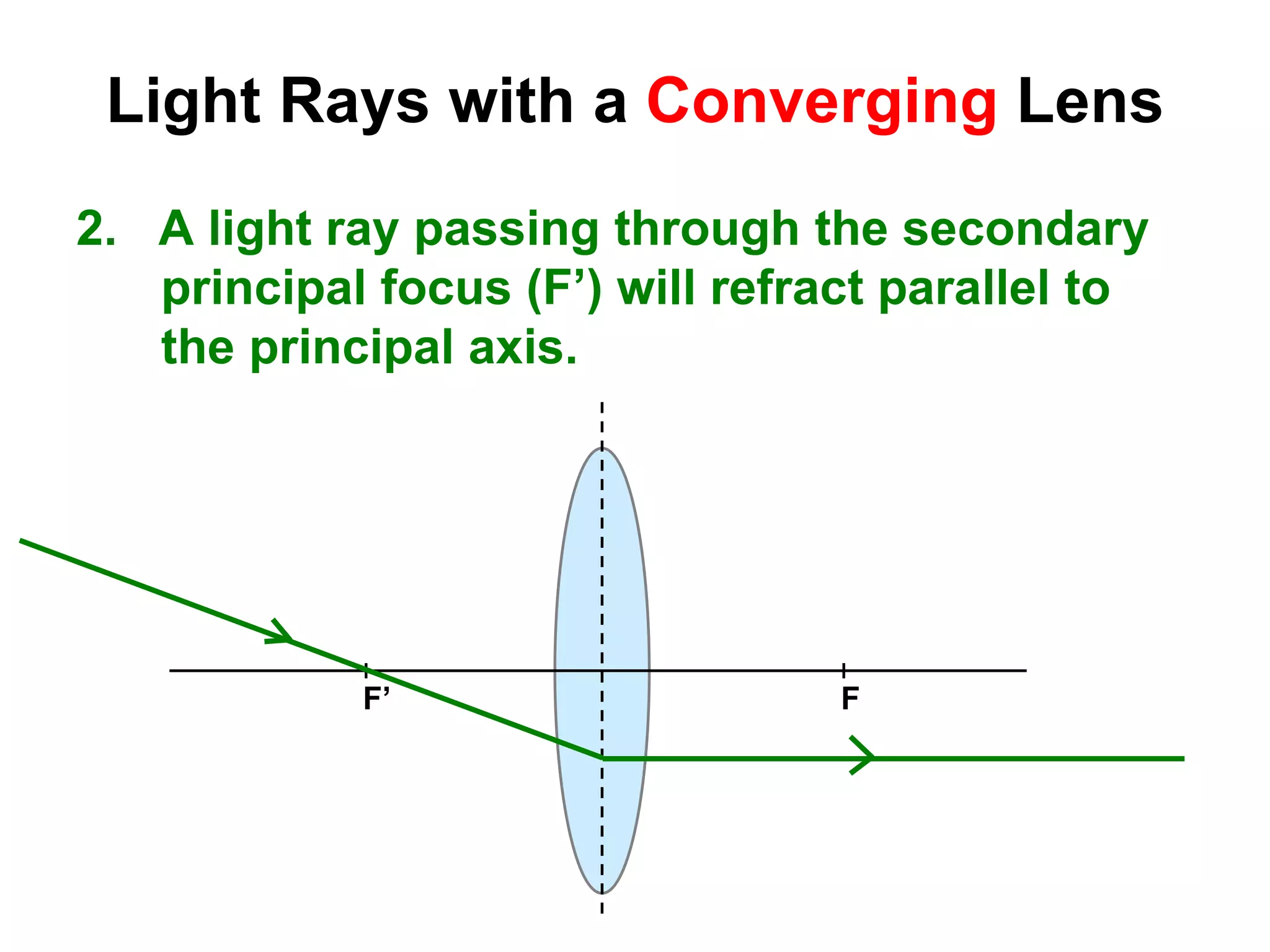 Light Rays with a Converging Lens

2. A light ray passing through the secondary principal focus (F’) will refract parallel to the principal axis.

F’

F